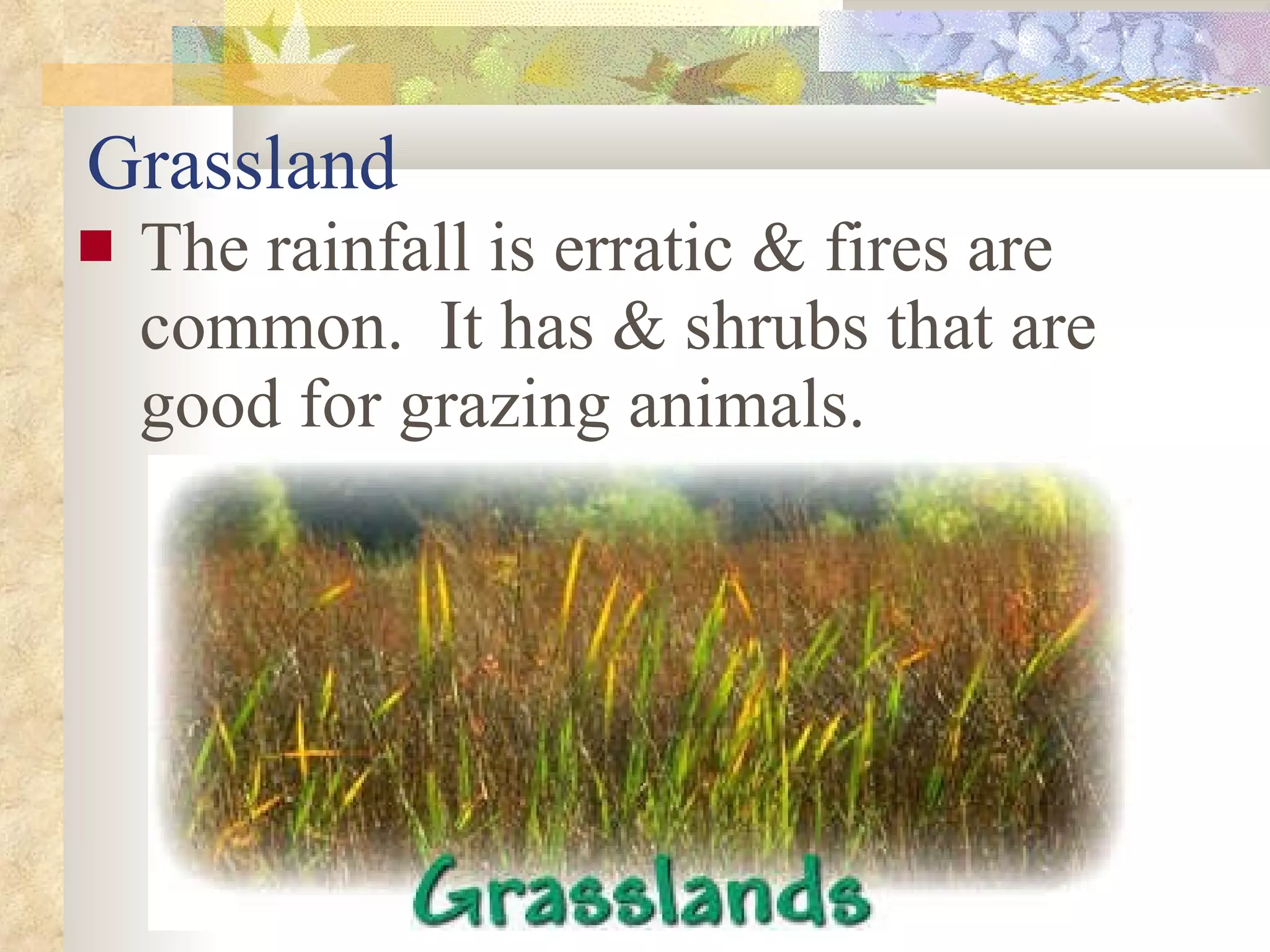 Grassland

The rainfall is erratic & fires are common.  It has & shrubs that are good for grazing animals.

Grasslands